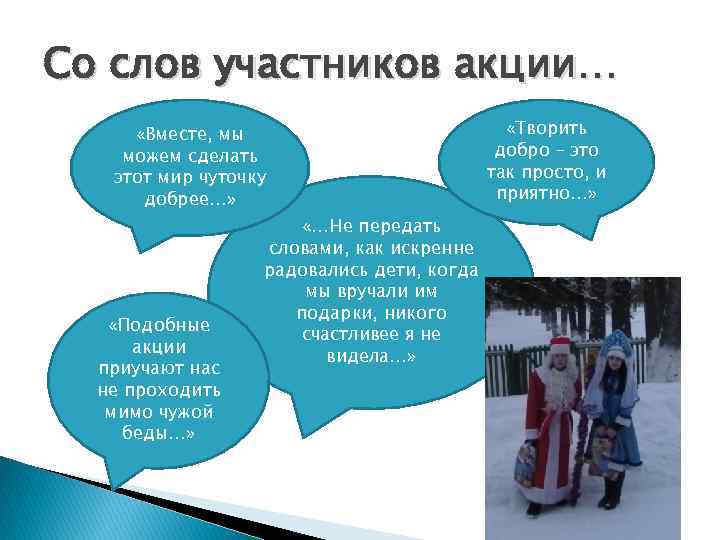 Со слов участников акции…

«Вместе, мы можем сделать этот мир чуточку добрее…»

«Творить добро – это так просто, и приятно…»

«…Не передать словами, как искренне радовались дети, когда мы вручали им подарки, никого счастливее я не видела…»

«Подобные акции приучают нас не проходить мимо чужой беды…»